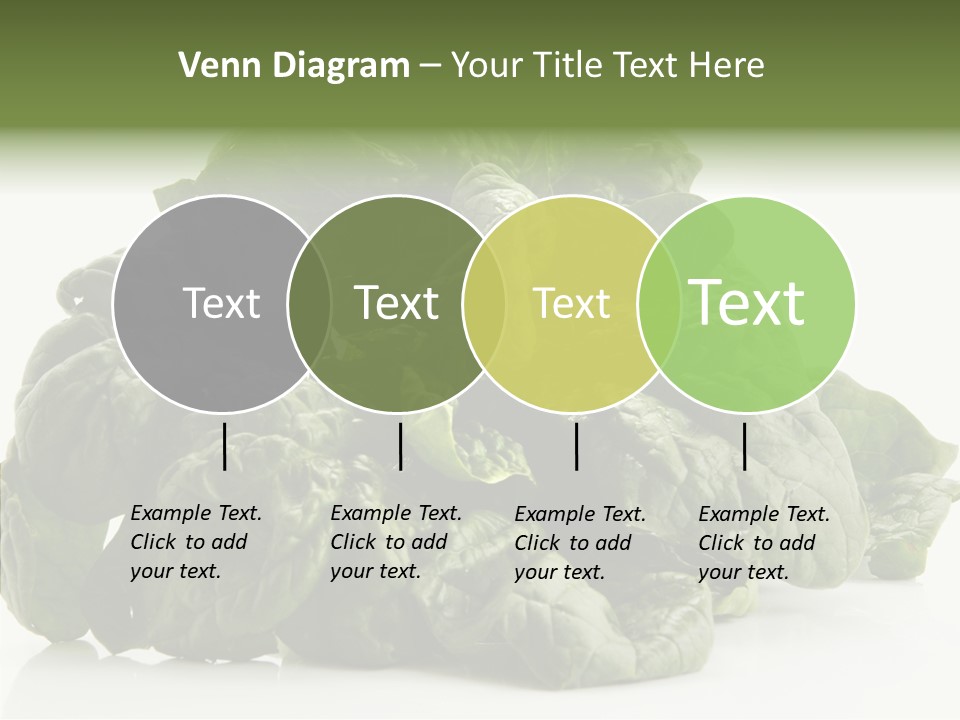 Venn Diagram – Your Title Text Here

Text

Text

Text

Text

Example Text. Click to add your text.

Example Text. Click to add your text.

Example Text. Click to add your text.

Example Text. Click to add your text.